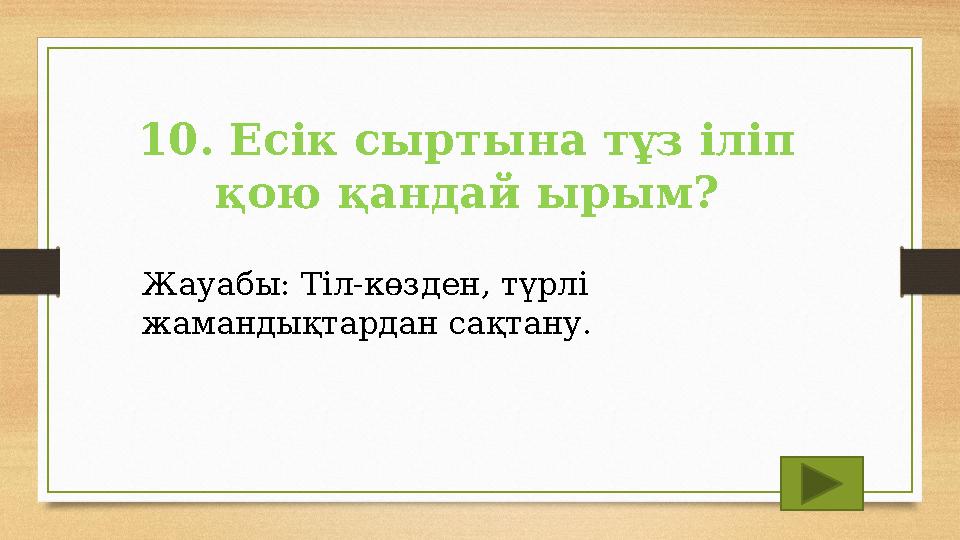 10. Есік сыртына тұз іліп қою қандай ырым?

Жауабы: Тіл-көзден, түрлі жамандықтардан сақтану.